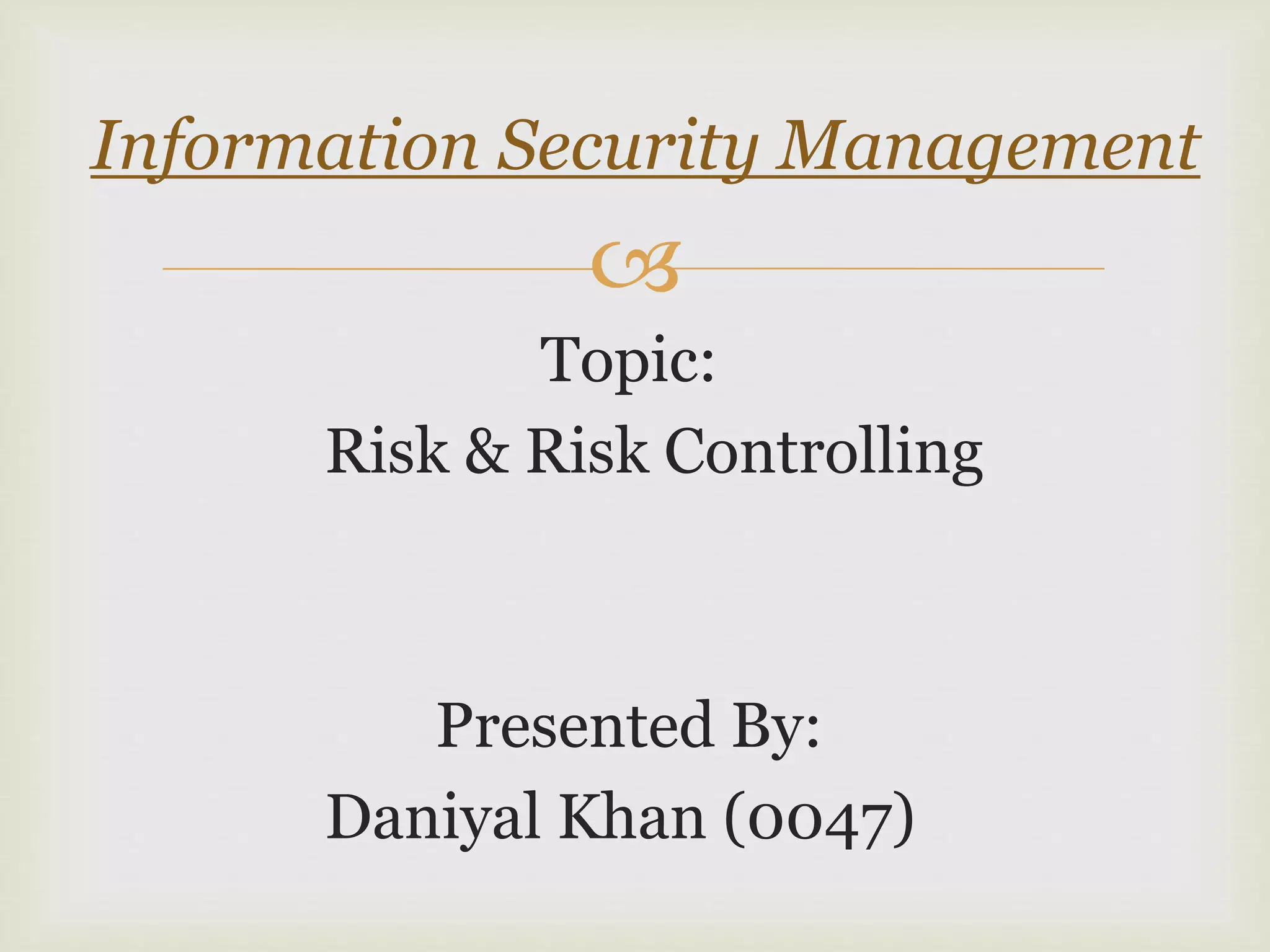 Information Security Management

Topic:
Risk & Risk Controlling

Presented By:
Daniyal Khan (0047)